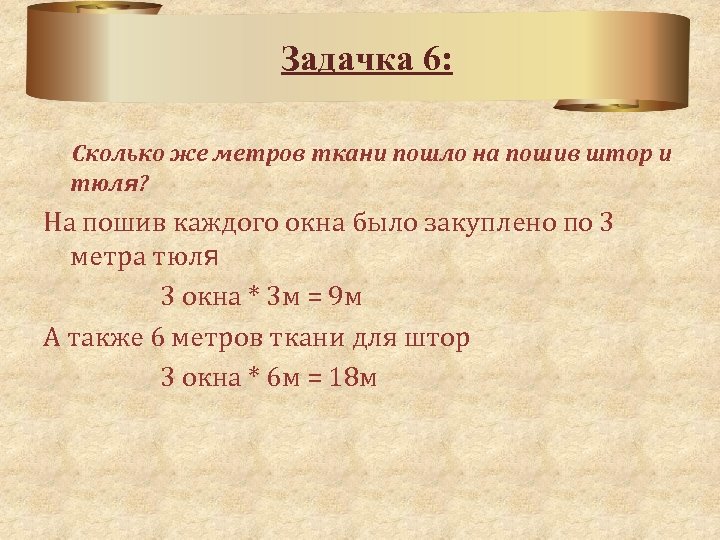 Задачка 6:

Сколько же метров ткани пошло на пошив штор и тюля?

На пошив каждого окна было закуплено по 3 метра тюля

3 окна * 3м = 9м

А также 6 метров ткани для штор

3 окна * 6м = 18м